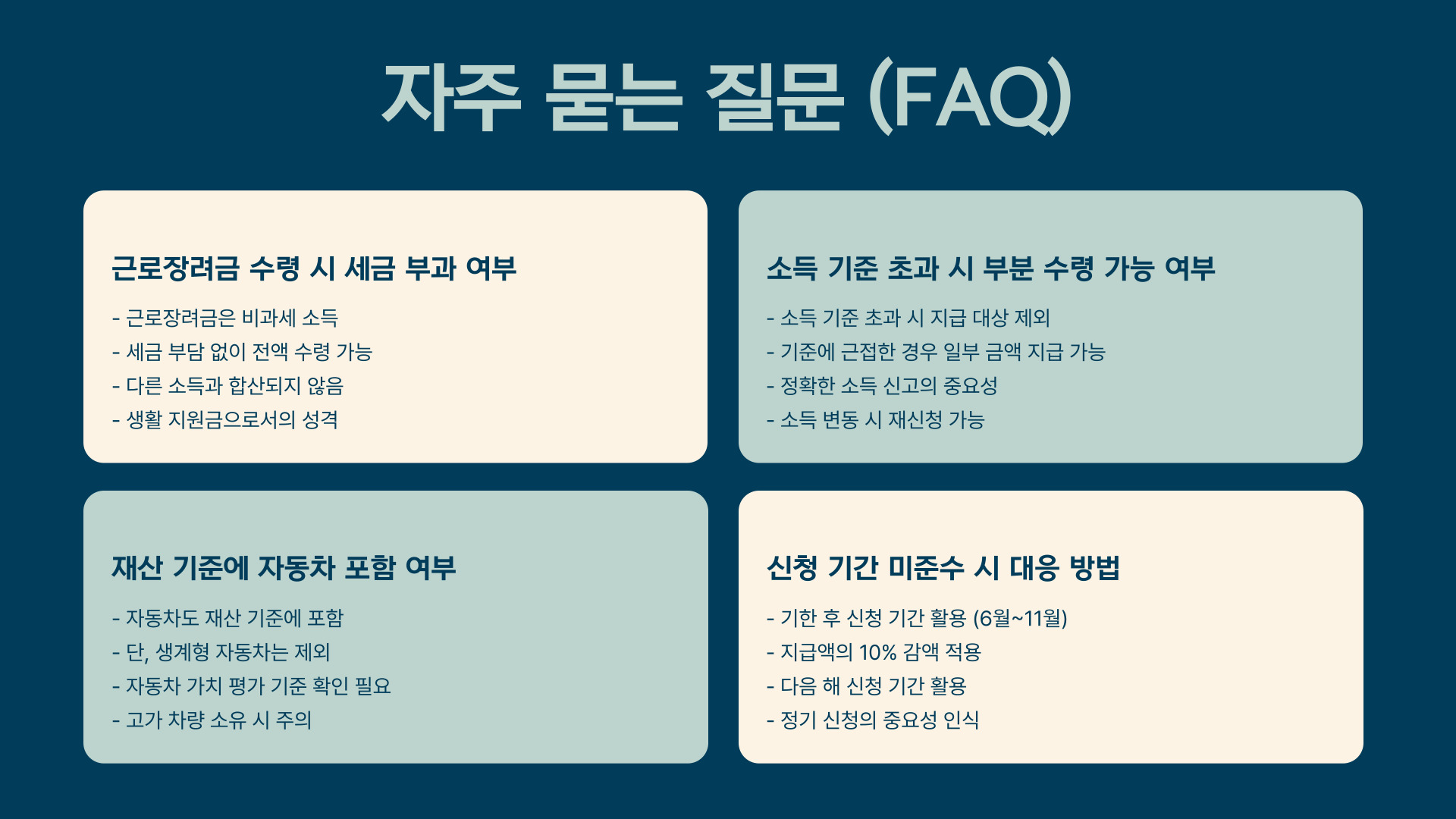 자주 묻는 질문 (FAQ)

근로장려금 수령 시 세금 부과 여부

- 근로장려금은 비과세 소득
- 세금 부담 없이 전액 수령 가능
- 다른 소득과 합산되지 않음
- 생활 지원금으로서의 성격

소득 기준 초과 시 부분 수령 가능 여부

- 소득 기준 초과 시 지급 대상 제외
- 기준에 근접한 경우 일부 금액 지급 가능
- 정확한 소득 신고의 중요성
- 소득 변동 시 재신청 가능

재산 기준에 자동차 포함 여부

- 자동차도 재산 기준에 포함
- 단, 생계형 자동차는 제외
- 자동차 가치 평가 기준 확인 필요
- 고가 차량 소유 시 주의

신청 기간 미준수 시 대응 방법

- 기한 후 신청 기간 활용 (6월~11월)
- 지급액의 10% 감액 적용
- 다음 해 신청 기간 활용
- 정기 신청의 중요성 인식